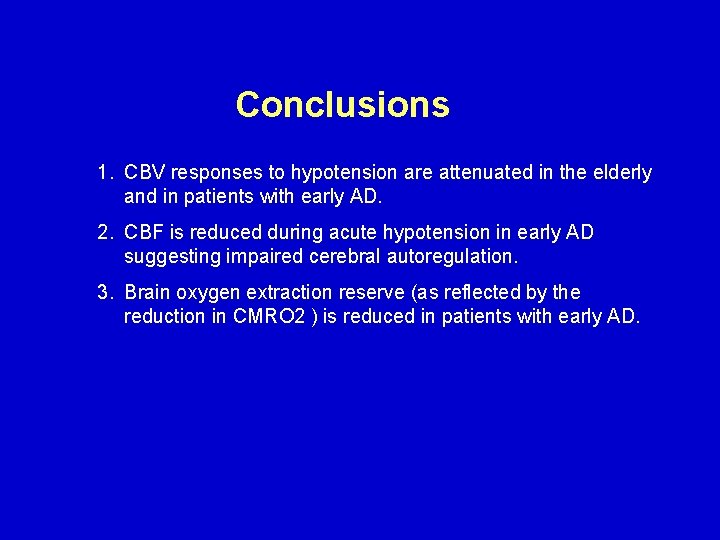 Conclusions

1. CBV responses to hypotension are attenuated in the elderly and in patients with early AD.

2. CBF is reduced during acute hypotension in early AD suggesting impaired cerebral autoregulation.

3. Brain oxygen extraction reserve (as reflected by the reduction in CMRO2 ) is reduced in patients with early AD.